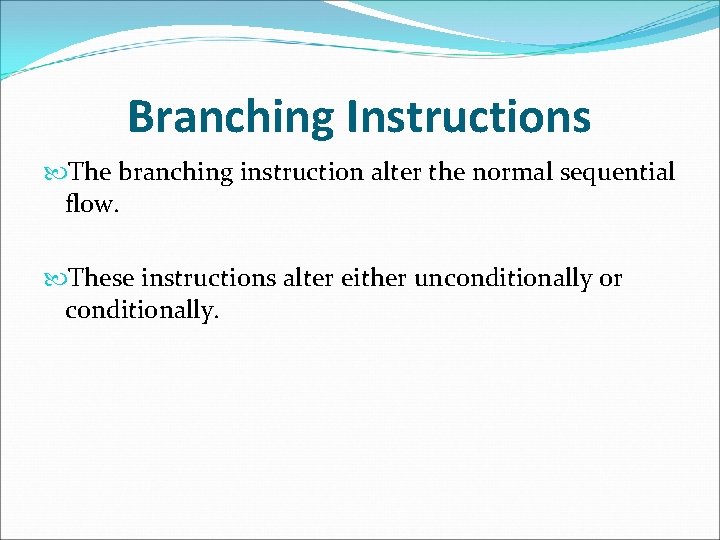 Branching Instructions

The branching instruction alter the normal sequential flow.

These instructions alter either unconditionally or conditionally.